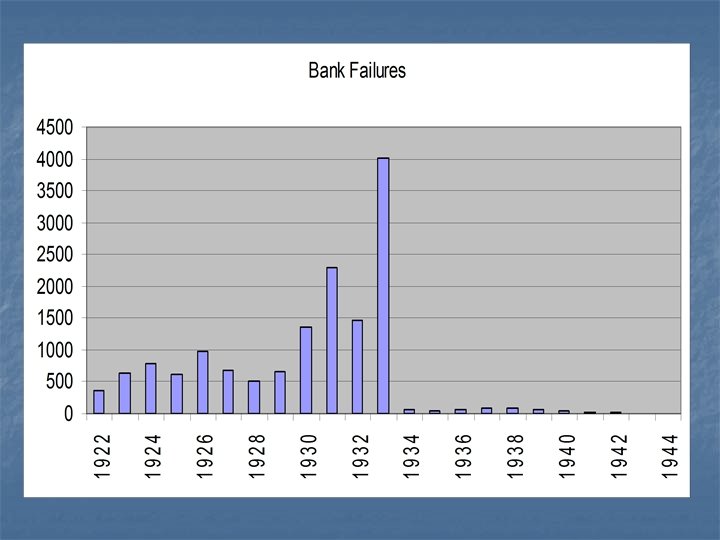 Bank Failures

4500
4000
3500
3000
2500
2000
1500
1000
500
0

1922
1924
1926
1928
1930
1932
1934
1936
1938
1940
1942
1944